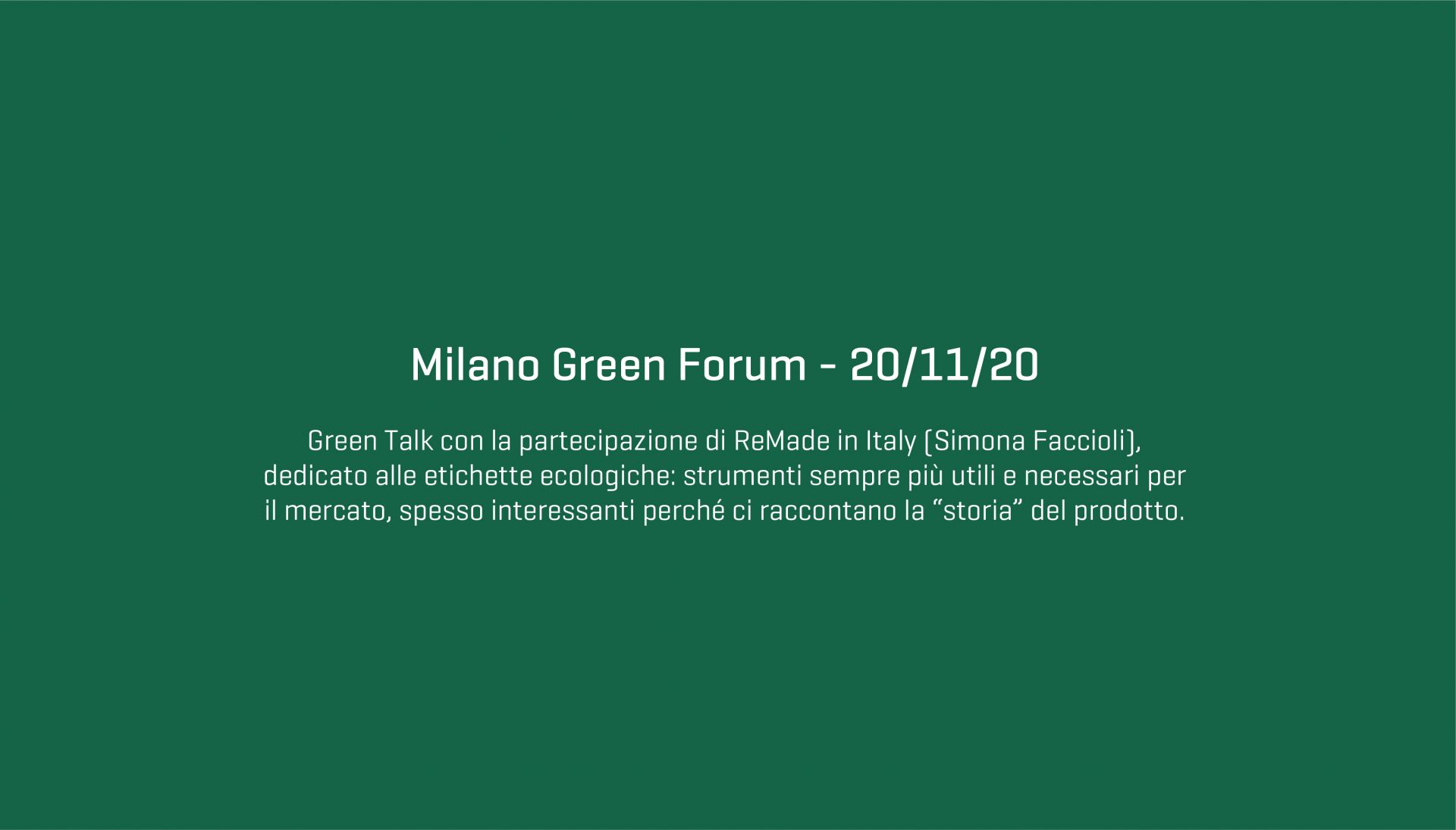 Milano Green Forum - 20/11/20

Green Talk con la partecipazione di ReMade in Italy (Simona Faccioli), dedicato alle etichette ecologiche: strumenti sempre più utili e necessari per il mercato, spesso interessanti perché ci raccontano la “storia” del prodotto.